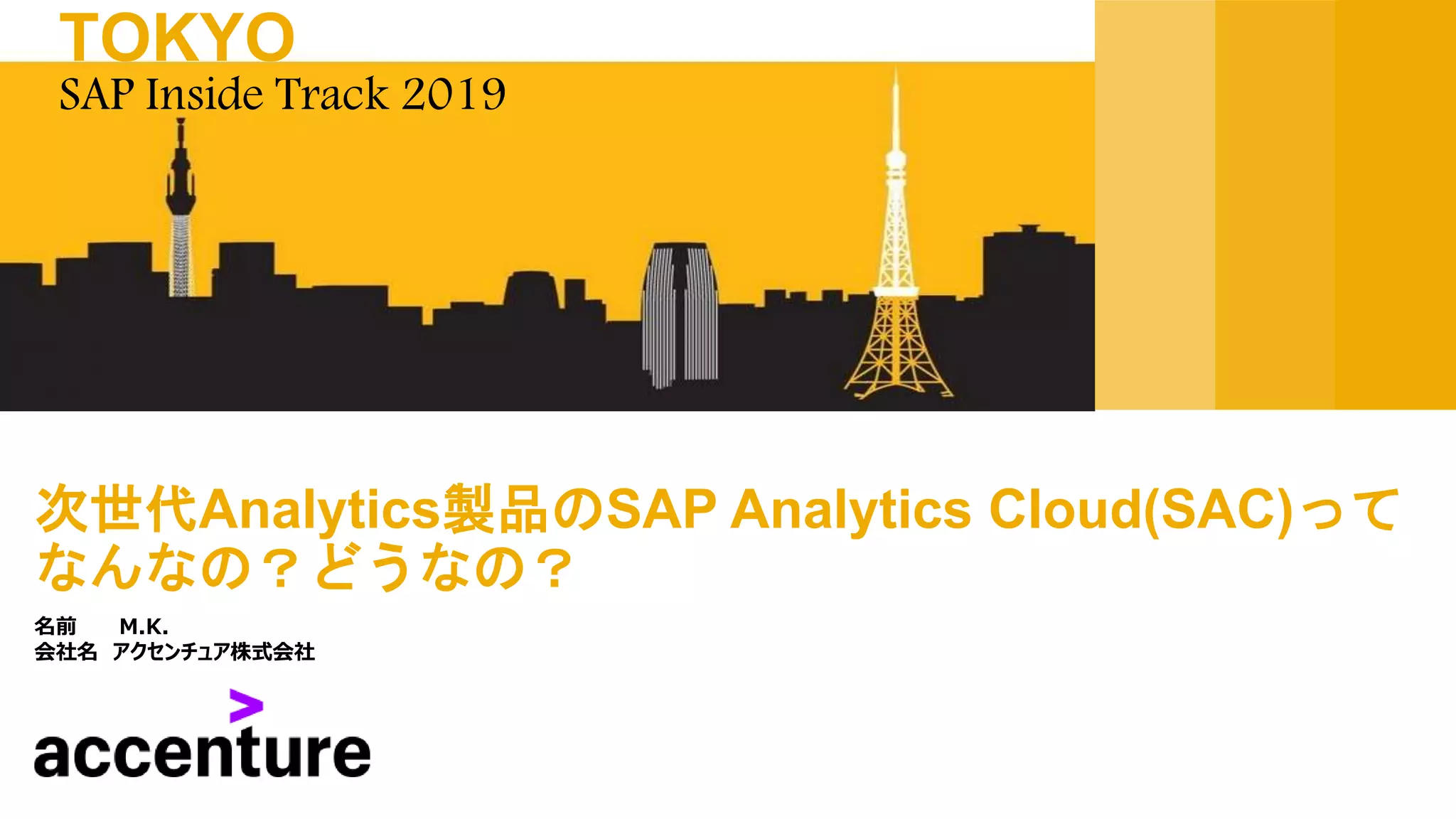 TOKYO
SAP Inside Track 2019

次世代Analytics製品のSAP Analytics Cloud(SAC)ってなんなの？どうなの？

名前　M.K.
会社名　アクセンチュア株式会社

accenture